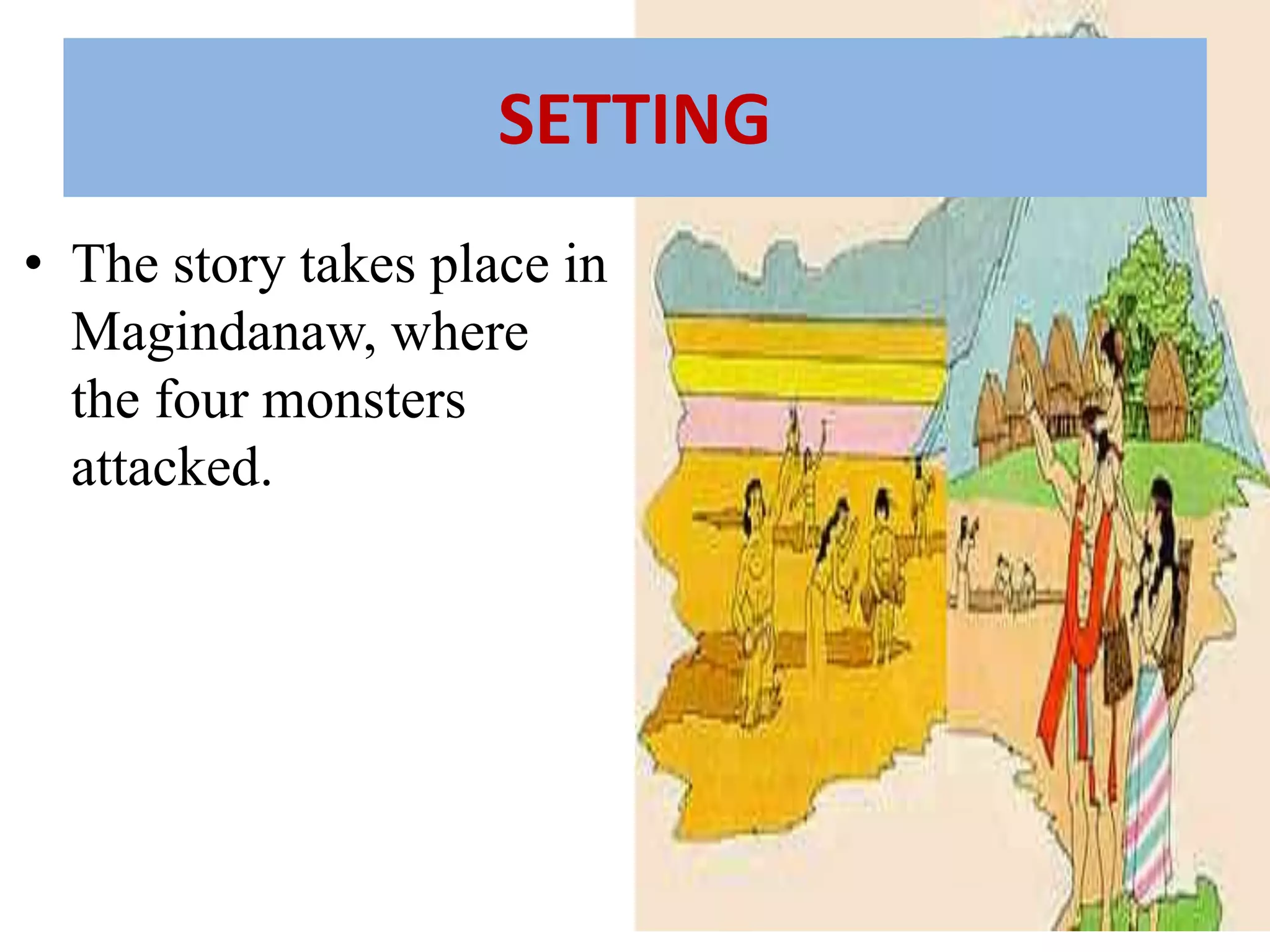 SETTING

• The story takes place in Magindanaw, where the four monsters attacked.